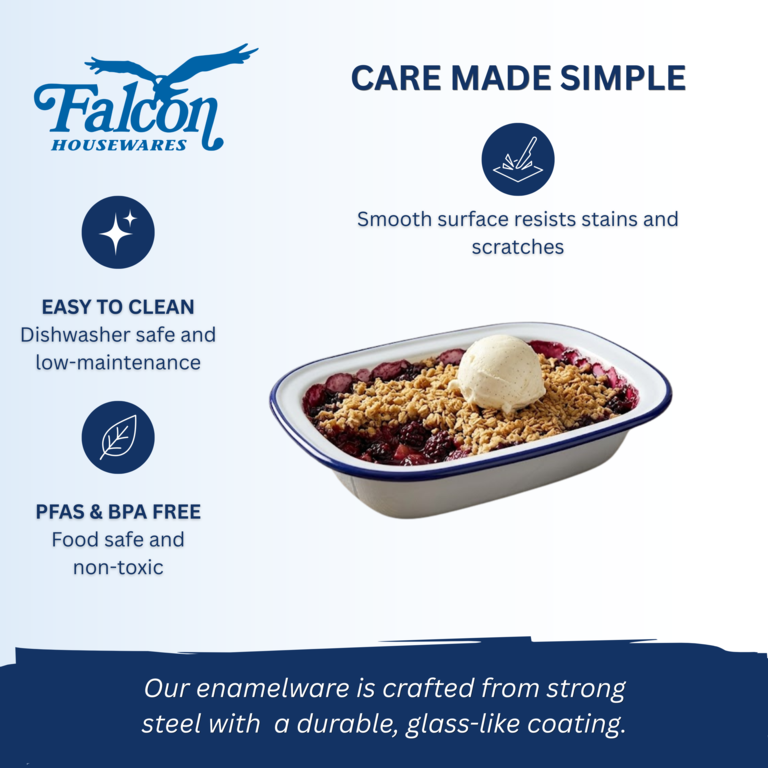 Falcon
HOUSEWARES

CARE MADE SIMPLE

Smooth surface resists stains and scratches

EASY TO CLEAN
Dishwasher safe and low-maintenance

PFAS & BPA FREE
Food safe and non-toxic

Our enamelware is crafted from strong steel with a durable, glass-like coating.